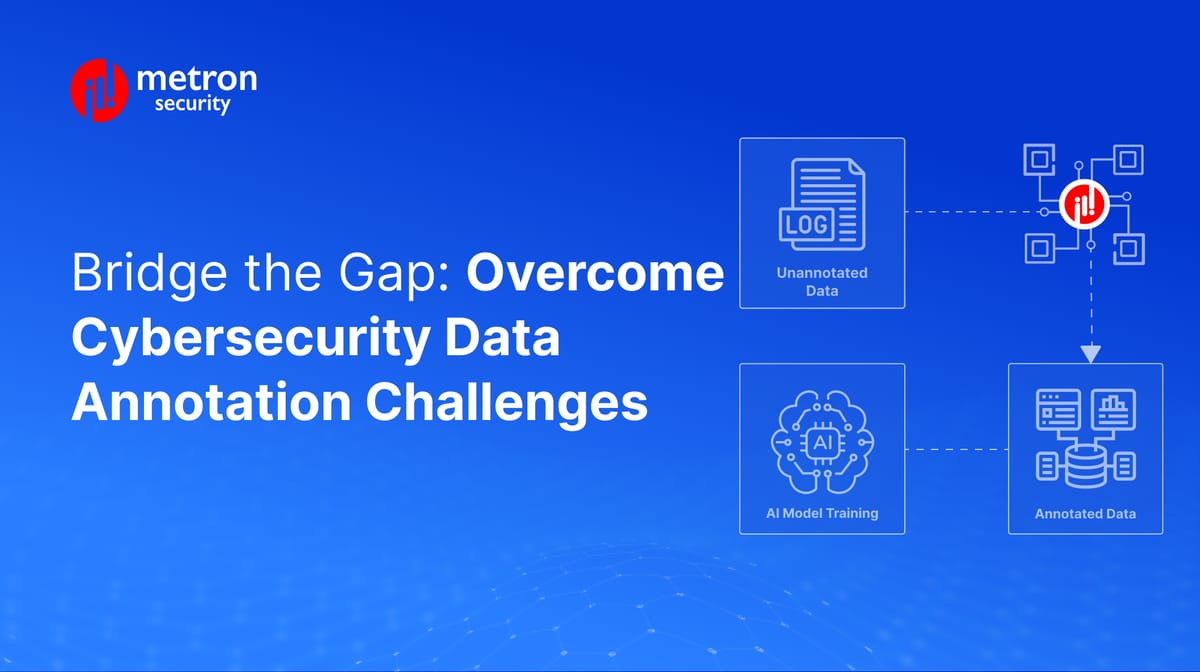 metron security

Bridge the Gap: Overcome Cybersecurity Data Annotation Challenges

LOG

Unannotated Data

AI

AI Model Training

Annotated Data